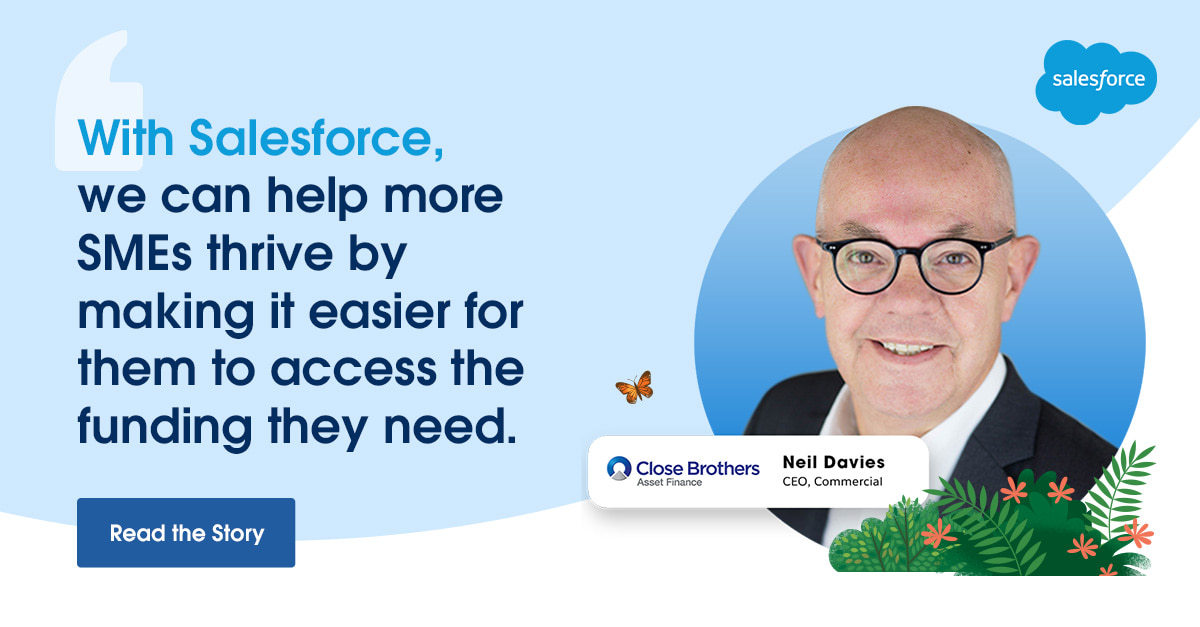 salesforce

With Salesforce, we can help more SMEs thrive by making it easier for them to access the funding they need.

Read the Story

Close Brothers
Asset Finance

Neil Davies
CEO, Commercial